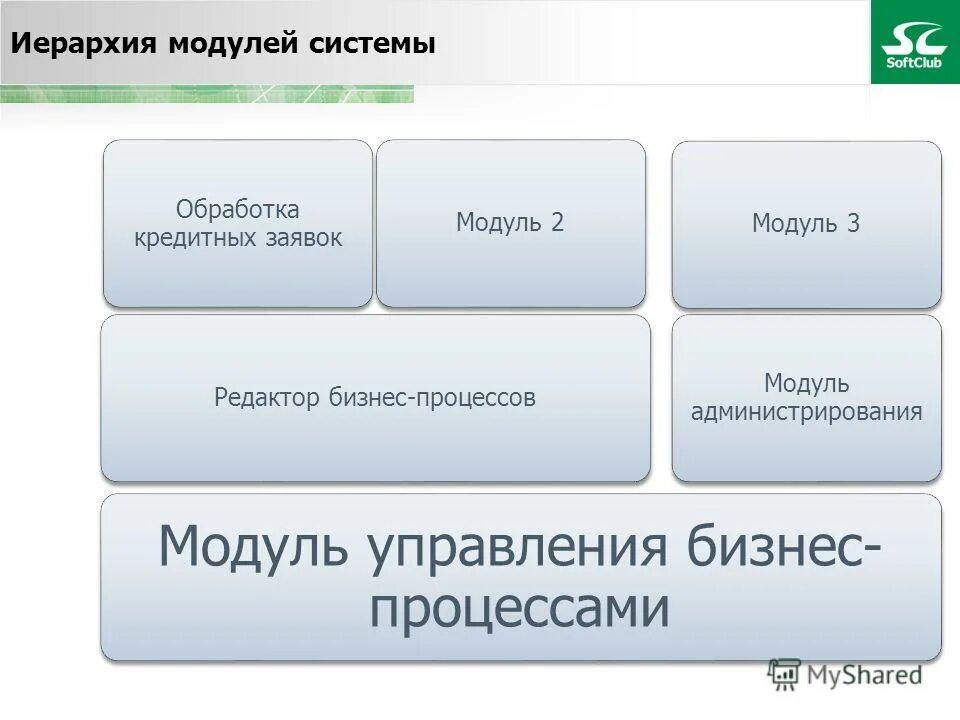 Иерархия модулей системы

SC
SoftClub

Обработка кредитных заявок

Модуль 2

Модуль 3

Редактор бизнес-процессов

Модуль администрирования

Модуль управления бизнес-процессами

MyShared